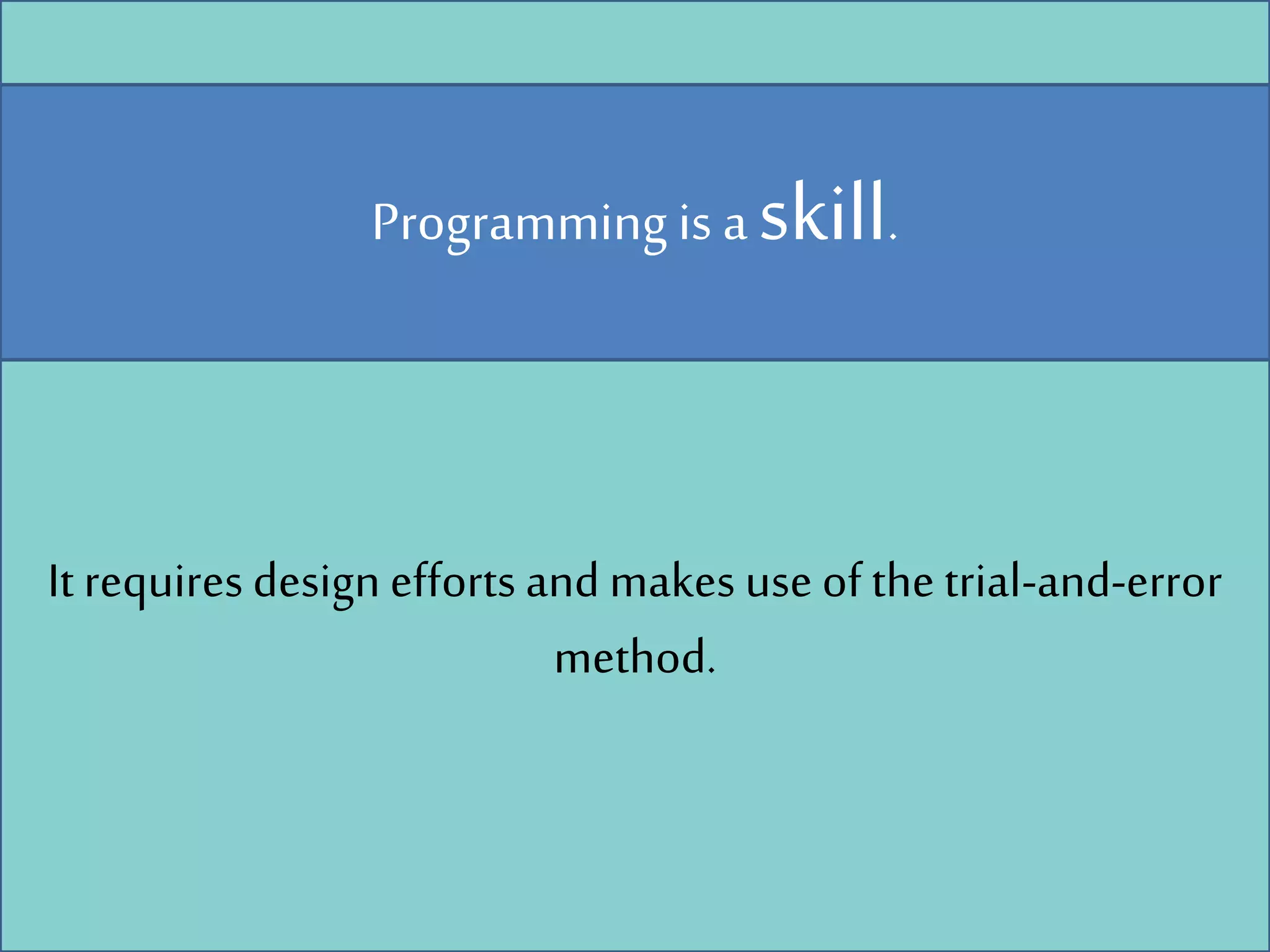 Programming is a skill.

It requires design efforts and makes use of the trial-and-error method.